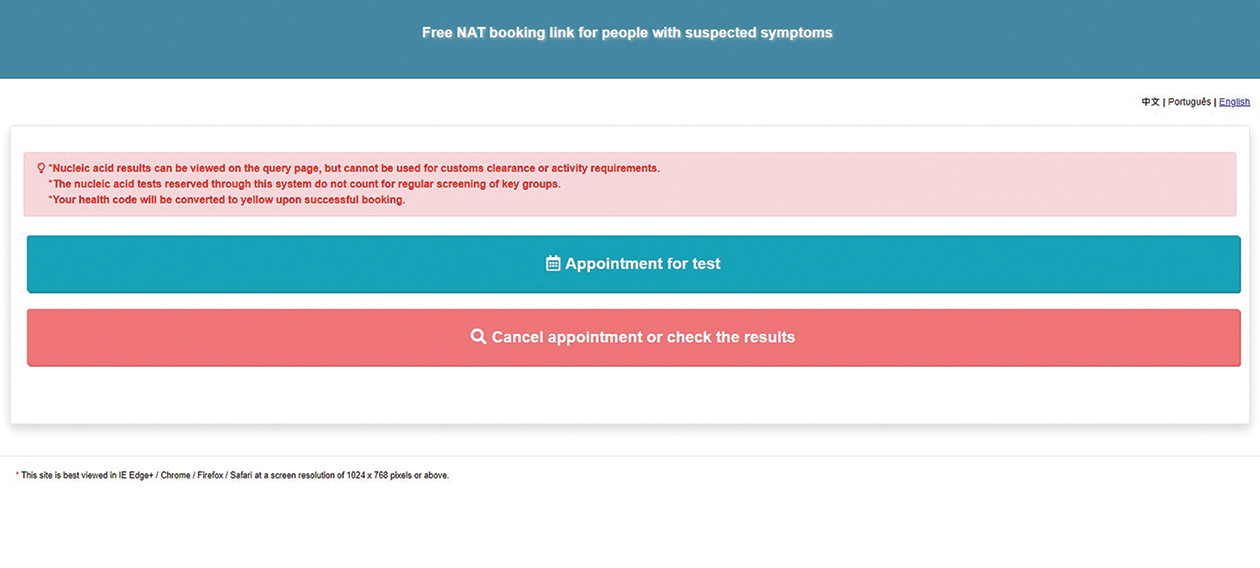 Free NAT booking link for people with suspected symptoms

中文 | Português | English

*Nucleic acid results can be viewed on the query page, but cannot be used for customs clearance or activity requirements.
*The nucleic acid tests reserved through this system do not count for regular screening of key groups.
*Your health code will be converted to yellow upon successful booking.

Appointment for test

Cancel appointment or check the results

* This site is best viewed in IE Edge+ / Chrome / Firefox / Safari at a screen resolution of 1024 x 768 pixels or above.